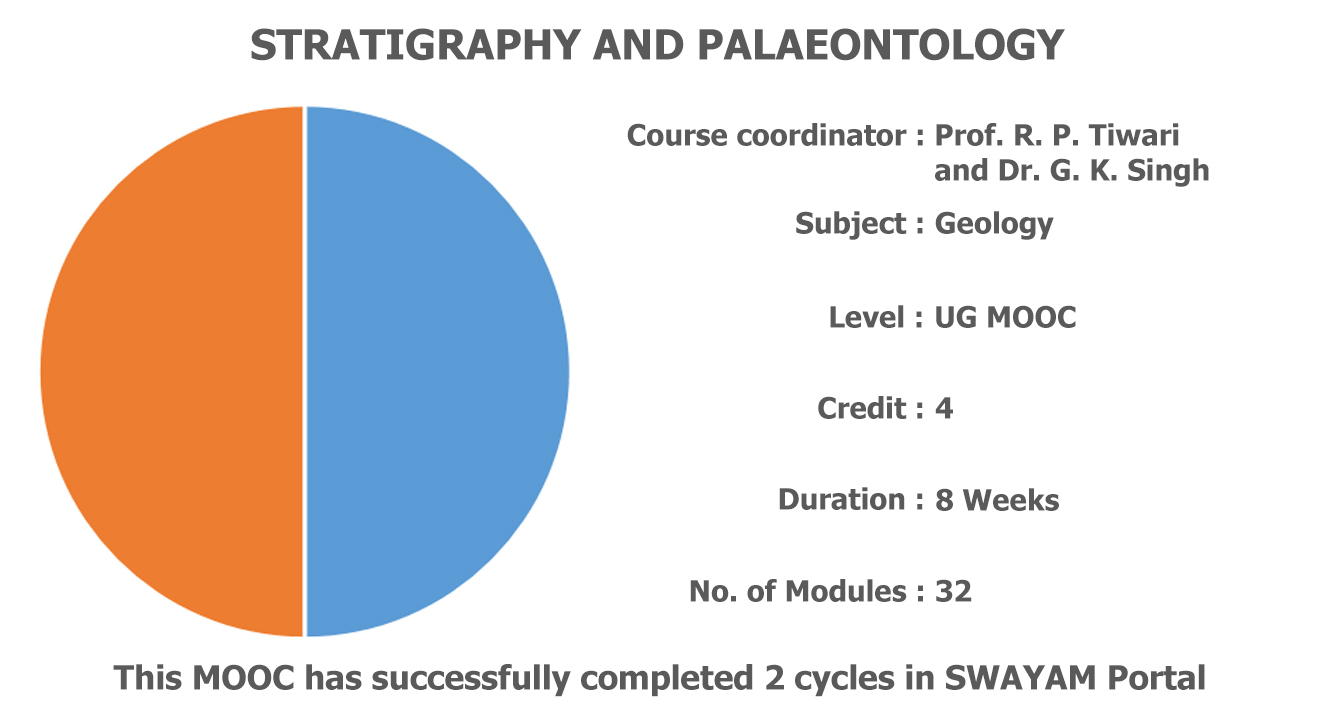 STRATIGRAPHY AND PALAEONTOLOGY

Course coordinator : Prof. R. P. Tiwari and Dr. G. K. Singh

Subject : Geology

Level : UG MOOC

Credit : 4

Duration : 8 Weeks

No. of Modules : 32

This MOOC has successfully completed 2 cycles in SWAYAM Portal